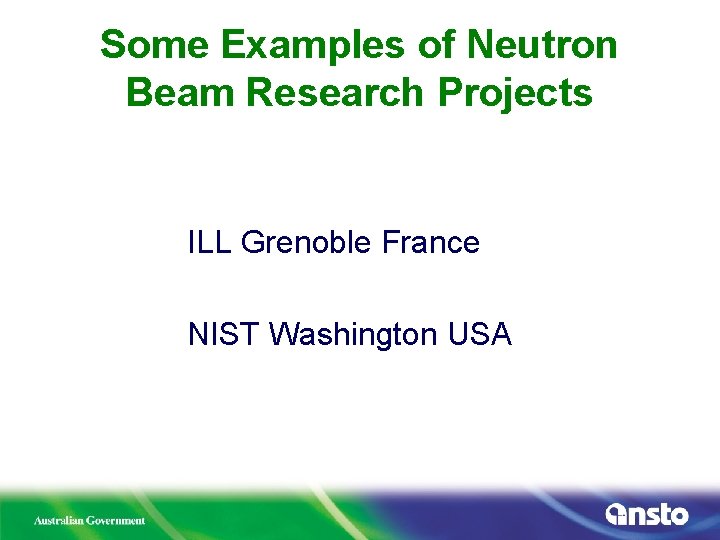 Some Examples of Neutron Beam Research Projects

ILL Grenoble France

NIST Washington USA

Australian Government

ansto